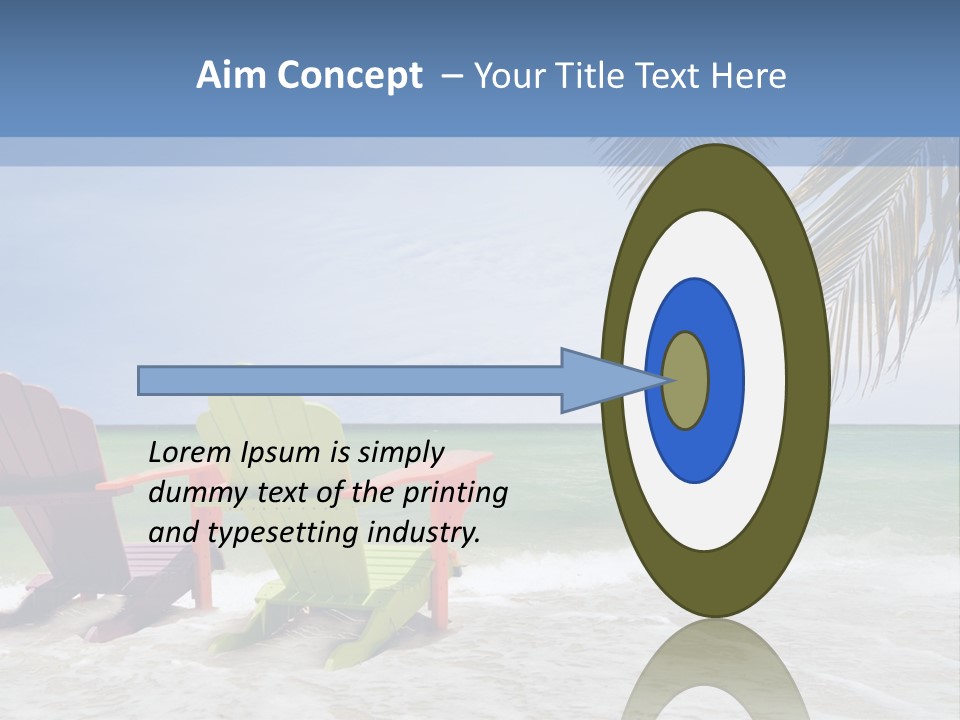 Aim Concept – Your Title Text Here

Lorem Ipsum is simply dummy text of the printing and typesetting industry.